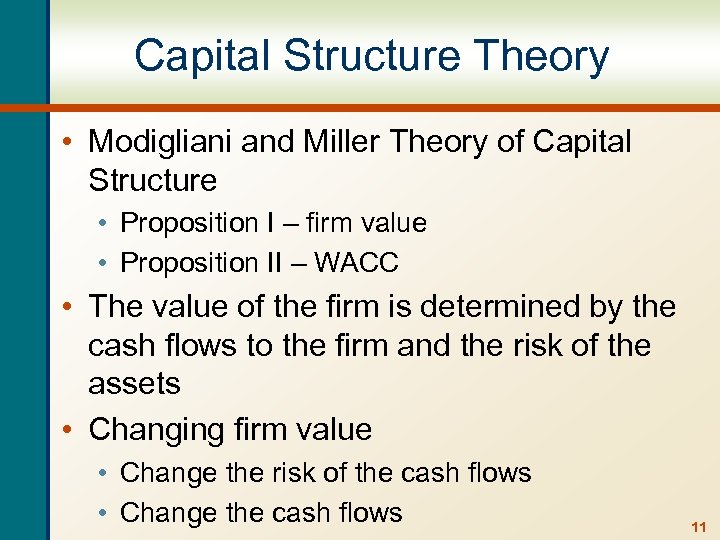 Capital Structure Theory

• Modigliani and Miller Theory of Capital Structure
  • Proposition I – firm value
  • Proposition II – WACC
• The value of the firm is determined by the cash flows to the firm and the risk of the assets
• Changing firm value
  • Change the risk of the cash flows
  • Change the cash flows

11